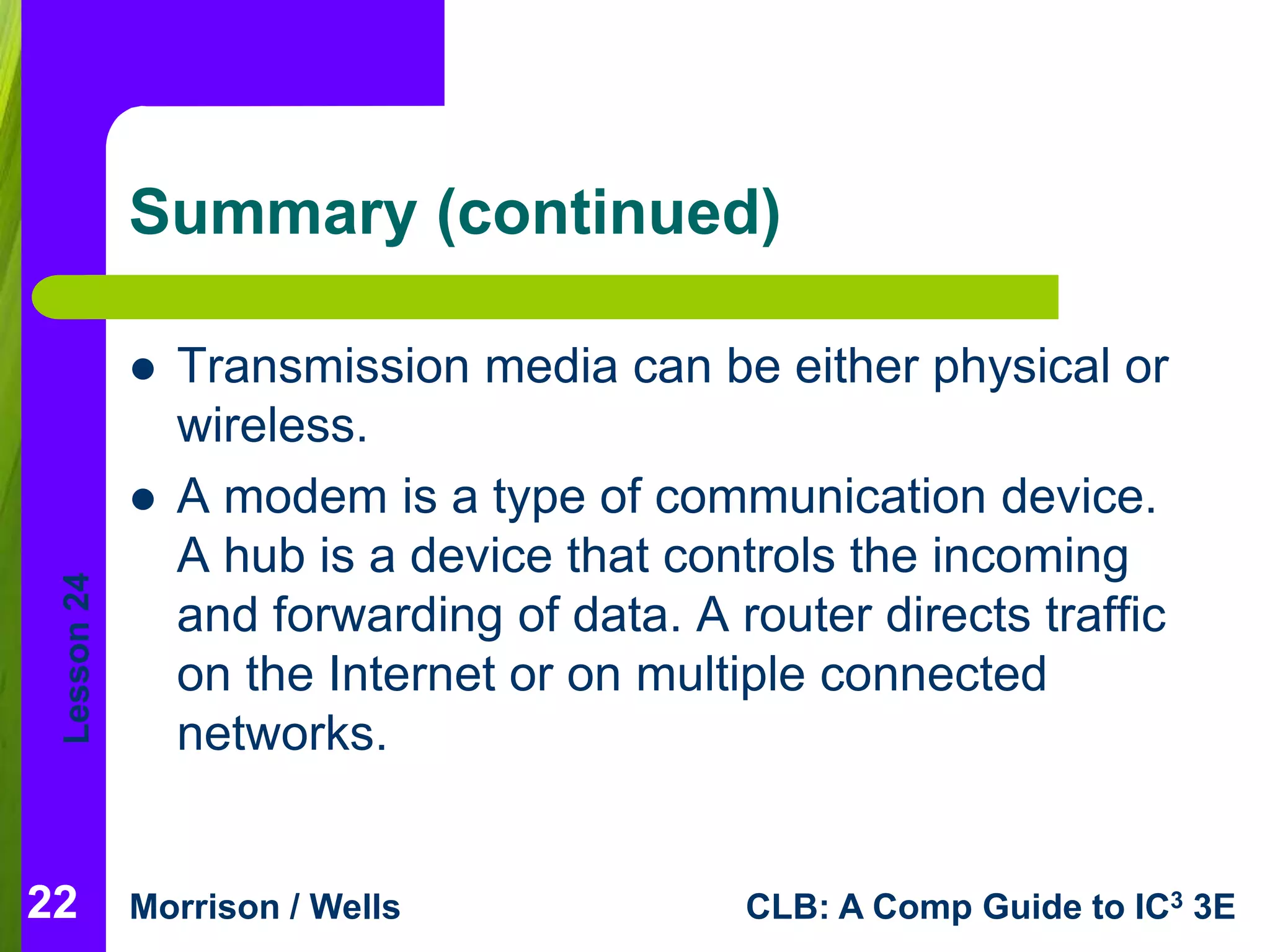 Summary (continued)

- Transmission media can be either physical or wireless.
- A modem is a type of communication device. A hub is a device that controls the incoming and forwarding of data. A router directs traffic on the Internet or on multiple connected networks.

Lesson 24

22 Morrison / Wells CLB: A Comp Guide to IC$^3$ 3E